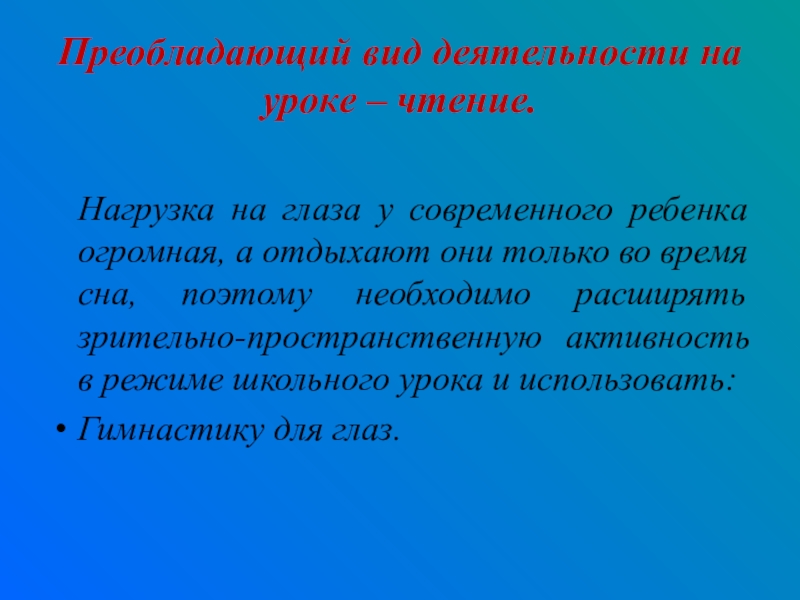 Преобладающий вид деятельности на уроке – чтение.

Нагрузка на глаза у современного ребенка огромная, а отдыхают они только во время сна, поэтому необходимо расширять зрительно-пространственную активность в режиме школьного урока и использовать:

• Гимнастику для глаз.